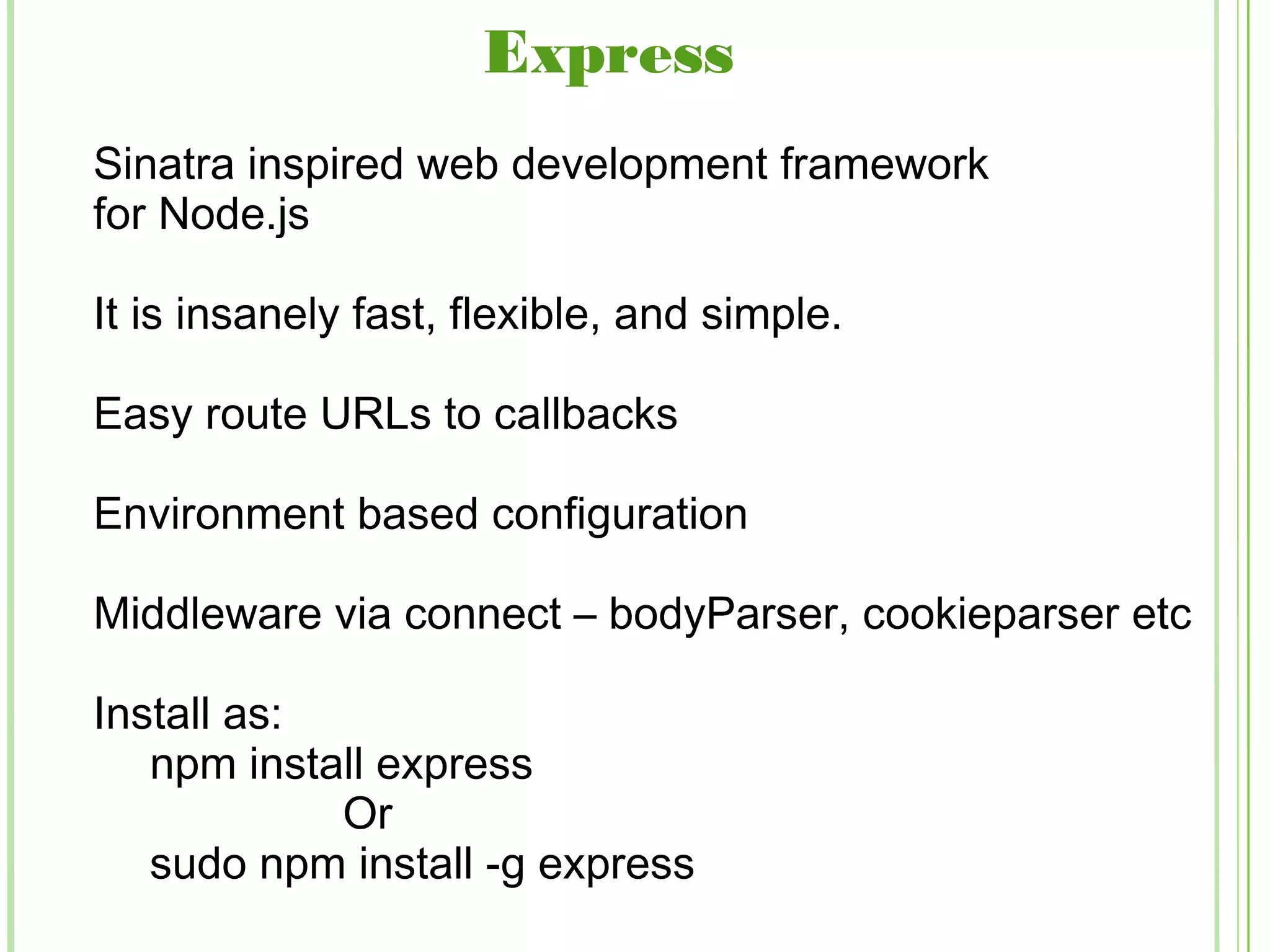 Express

Sinatra inspired web development framework for Node.js

It is insanely fast, flexible, and simple.

Easy route URLs to callbacks

Environment based configuration

Middleware via connect – bodyParser, cookieparser etc

Install as:
npm install express
Or
sudo npm install -g express